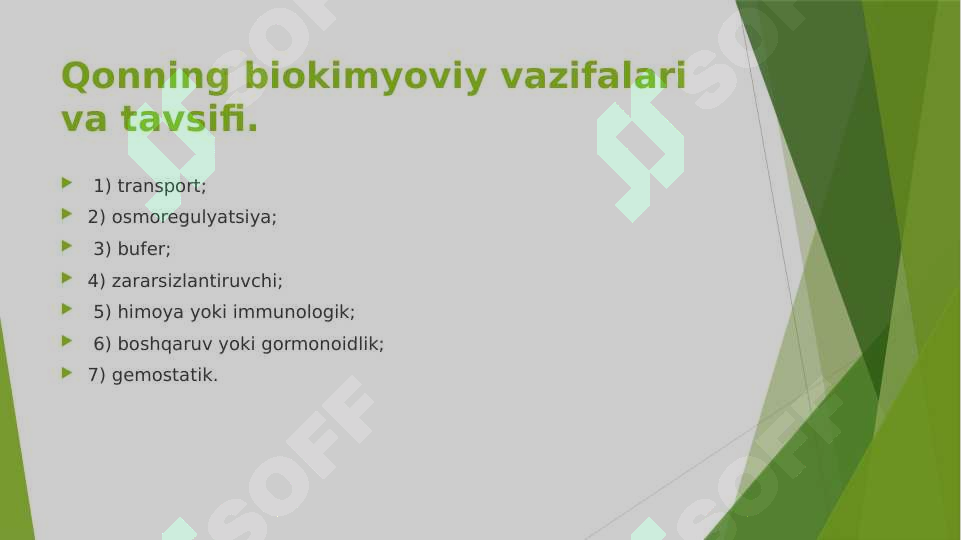 Qonning biokimyoviy vazifalari va tavsifi.

1) transport;
2) osmoregulyatsiya;
3) bufer;
4) zararsizlantiruvchi;
5) himoya yoki immunologik;
6) boshqaruv yoki gormonoidlik;
7) gemostatik.

SOFF
SOFF
SOFF
SOFF